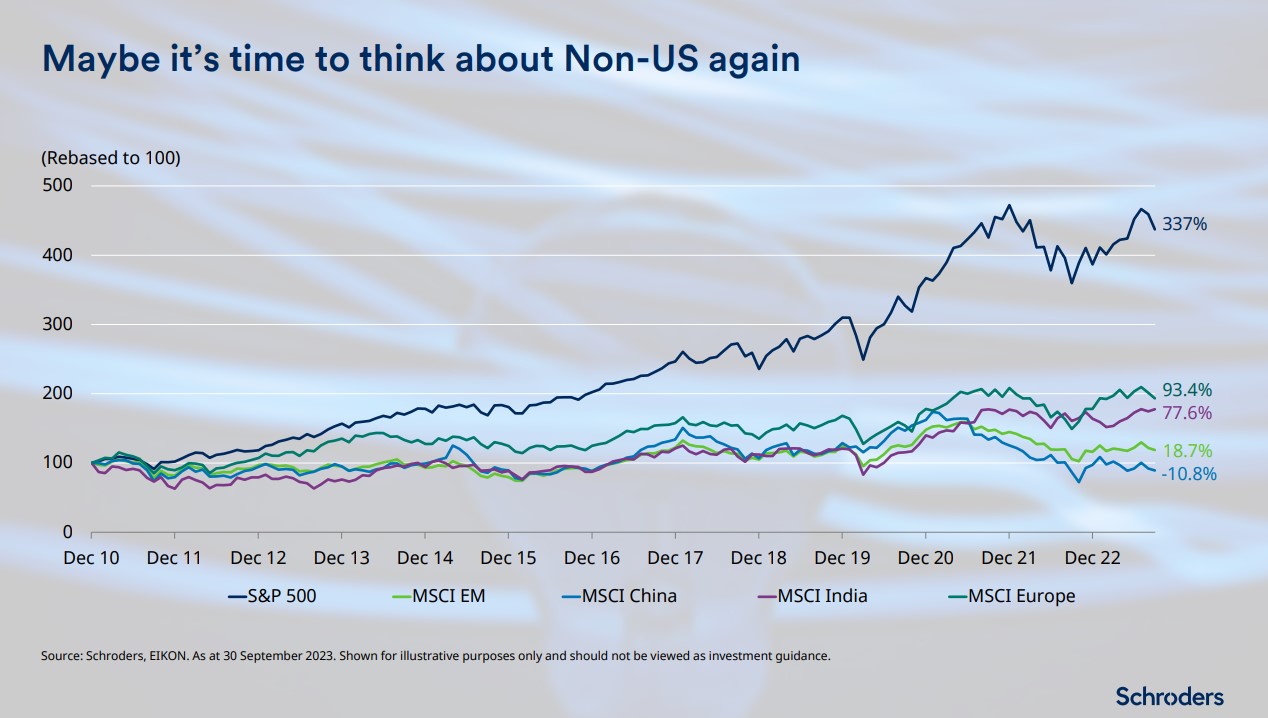 Maybe it's time to think about Non-US again

(Rebased to 100)

500
400
300
200
100
0

337%
93.4%
77.6%
18.7%
-10.8%

Dec 10 Dec 11 Dec 12 Dec 13 Dec 14 Dec 15 Dec 16 Dec 17 Dec 18 Dec 19 Dec 20 Dec 21 Dec 22

S&P 500 MSCI EM MSCI China MSCI India MSCI Europe

Source: Schroders, EIKON. As at 30 September 2023. Shown for illustrative purposes only and should not be viewed as investment guidance.

Schroders